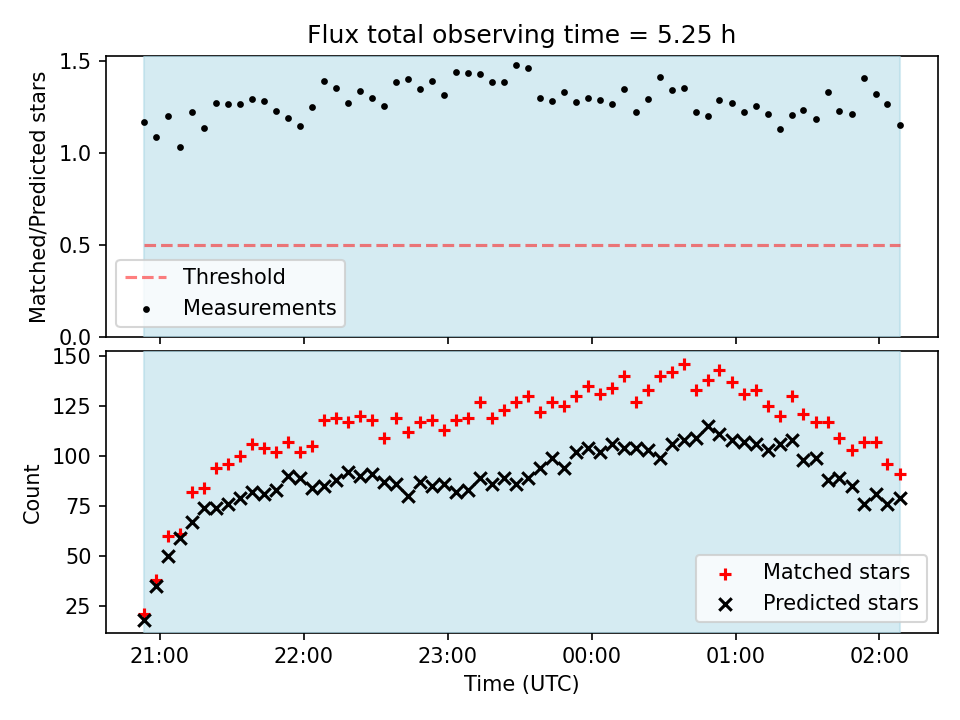 Flux total observing time = 5.25 h

Matched/Predicted stars

1.5
1.0
0.5
0.0

Threshold
Measurements

Count

150
125
100
75
50
25

Matched stars
Predicted stars

21:00
22:00
23:00
00:00
01:00
02:00

Time (UTC)